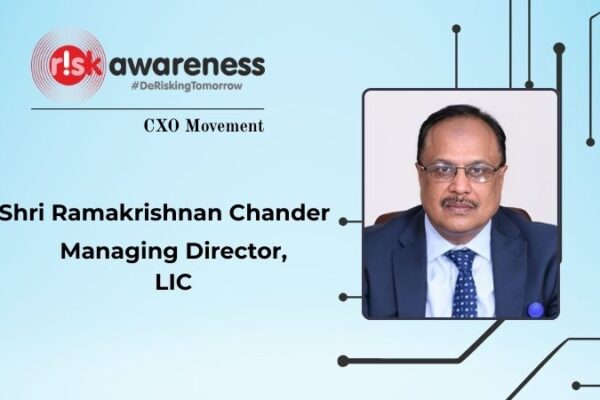 r!sk awareness
#DeRiskingTomorrow

CXO Movement

Shri Ramakrishnan Chander

Managing Director, LIC